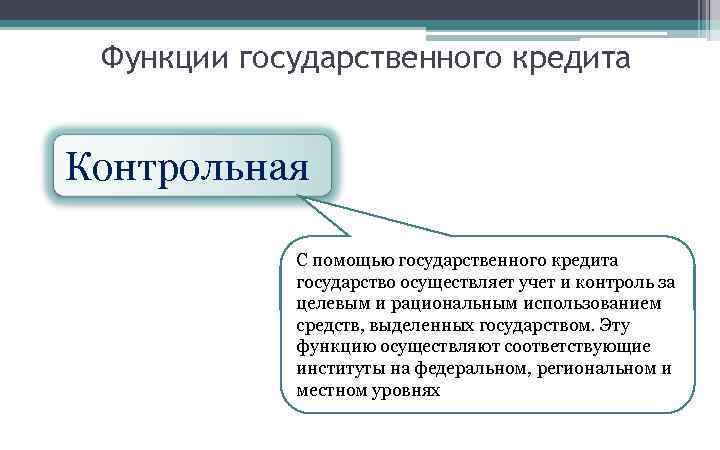 Функции государственного кредита

Контрольная

С помощью государственного кредита государство осуществляет учет и контроль за целевым и рациональным использованием средств, выделенных государством. Эту функцию осуществляют соответствующие институты на федеральном, региональном и местном уровнях